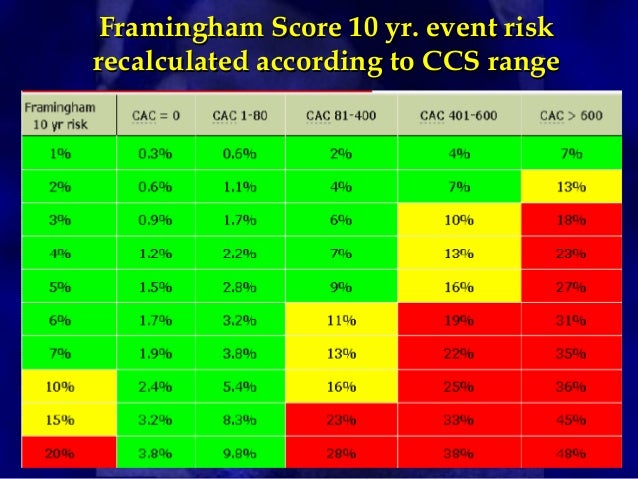 Framingham Score 10 yr. event risk recalculated according to CCS range

| Framingham 10 yr risk | CAC = 0 | CAC 1-80 | CAC 81-400 | CAC 401-600 | CAC > 600 |
|---|---|---|---|---|---|
| 1% | 0.3% | 0.6% | 2% | 4% | 7% |
| 2% | 0.6% | 1.1% | 4% | 7% | 13% |
| 3% | 0.9% | 1.7% | 6% | 10% | 18% |
| 4% | 1.2% | 2.2% | 7% | 13% | 23% |
| 5% | 1.5% | 2.8% | 9% | 16% | 27% |
| 6% | 1.7% | 3.2% | 11% | 19% | 31% |
| 7% | 1.9% | 3.8% | 13% | 22% | 35% |
| 10% | 2.4% | 5.4% | 16% | 25% | 36% |
| 15% | 3.2% | 8.3% | 23% | 33% | 45% |
| 20% | 3.8% | 9.8% | 28% | 38% | 48% |